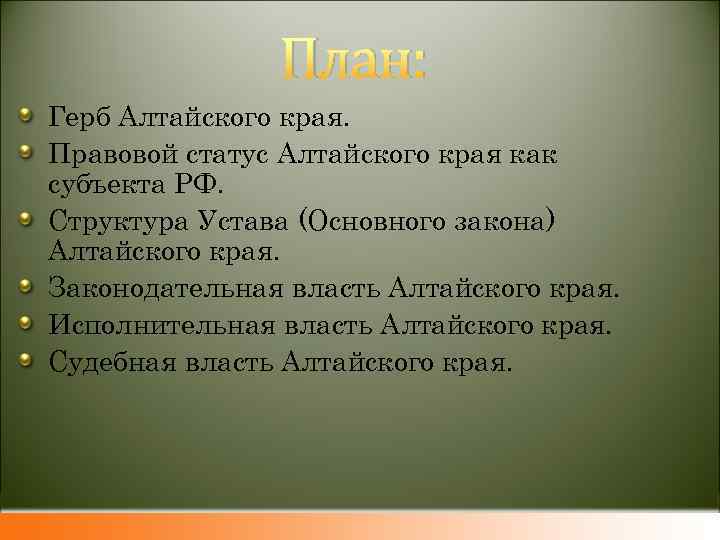 План:

Герб Алтайского края.

Правовой статус Алтайского края как субъекта РФ.

Структура Устава (Основного закона) Алтайского края.

Законодательная власть Алтайского края.

Исполнительная власть Алтайского края.

Судебная власть Алтайского края.